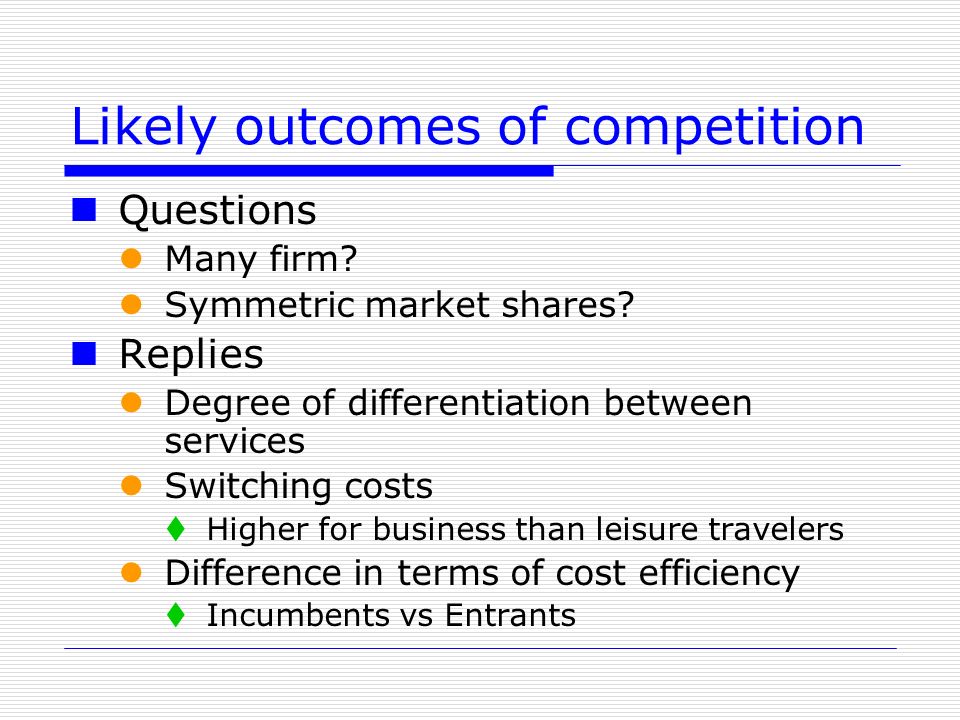 Likely outcomes of competition

Questions

Many firm?

Symmetric market shares?

Replies

Degree of differentiation between services

Switching costs

Higher for business than leisure travelers

Difference in terms of cost efficiency

Incumbents vs Entrants